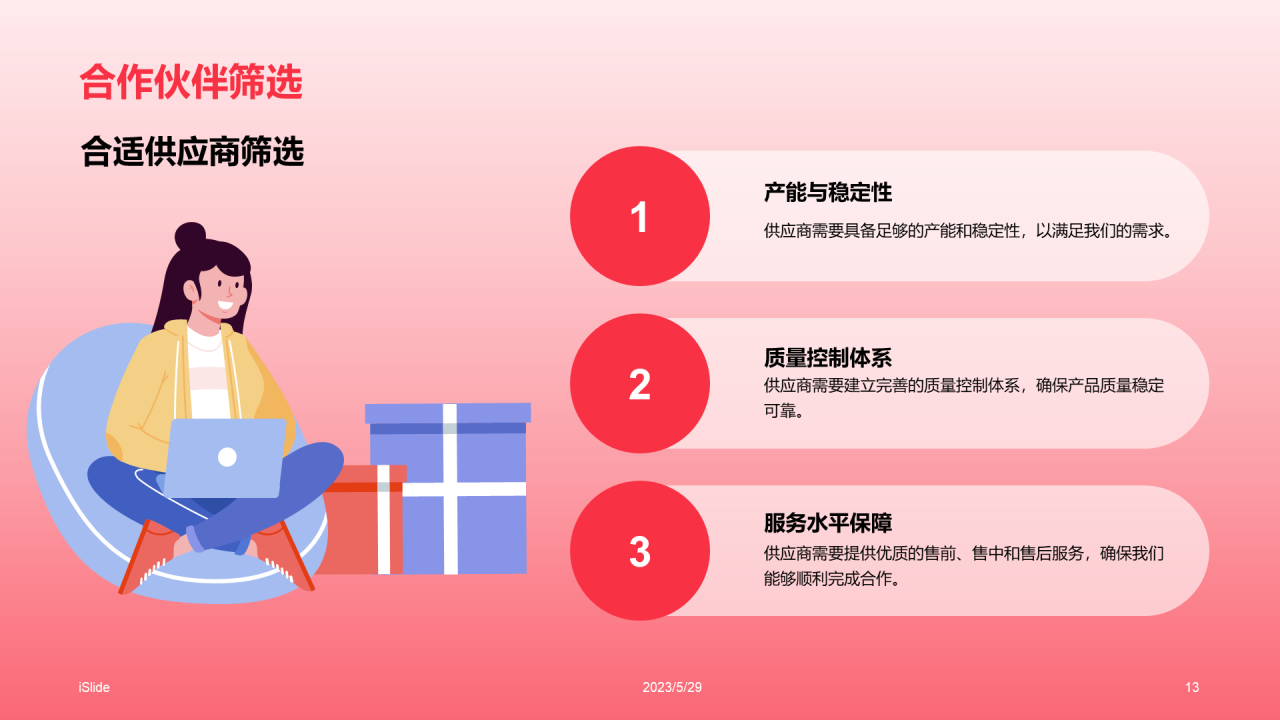 合作伙伴筛选

合适供应商筛选

1

产能与稳定性

供应商需要具备足够的产能和稳定性，以满足我们的需求。

2

质量控制体系

供应商需要建立完善的质量控制体系，确保产品质量稳定可靠。

3

服务水平保障

供应商需要提供优质的售前、售中和售后服务，确保我们能够顺利完成合作。

iSlide

2023/5/29

13